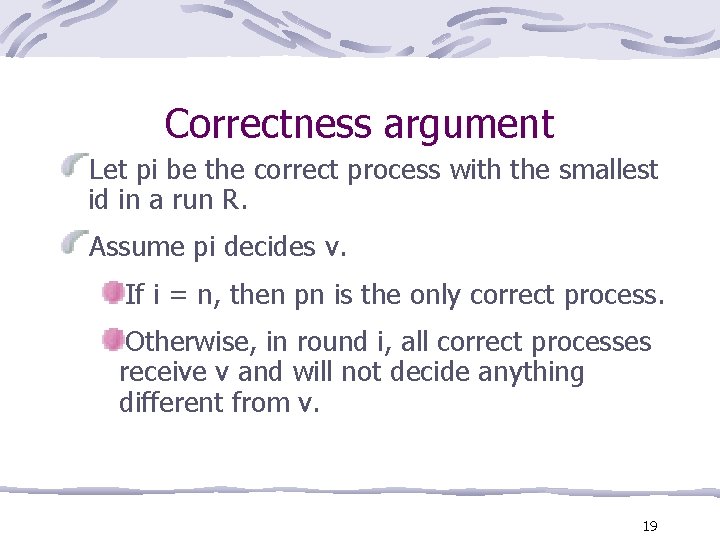 Correctness argument

Let pi be the correct process with the smallest id in a run R.

Assume pi decides v.

If i = n, then pn is the only correct process.

Otherwise, in round i, all correct processes receive v and will not decide anything different from v.

19